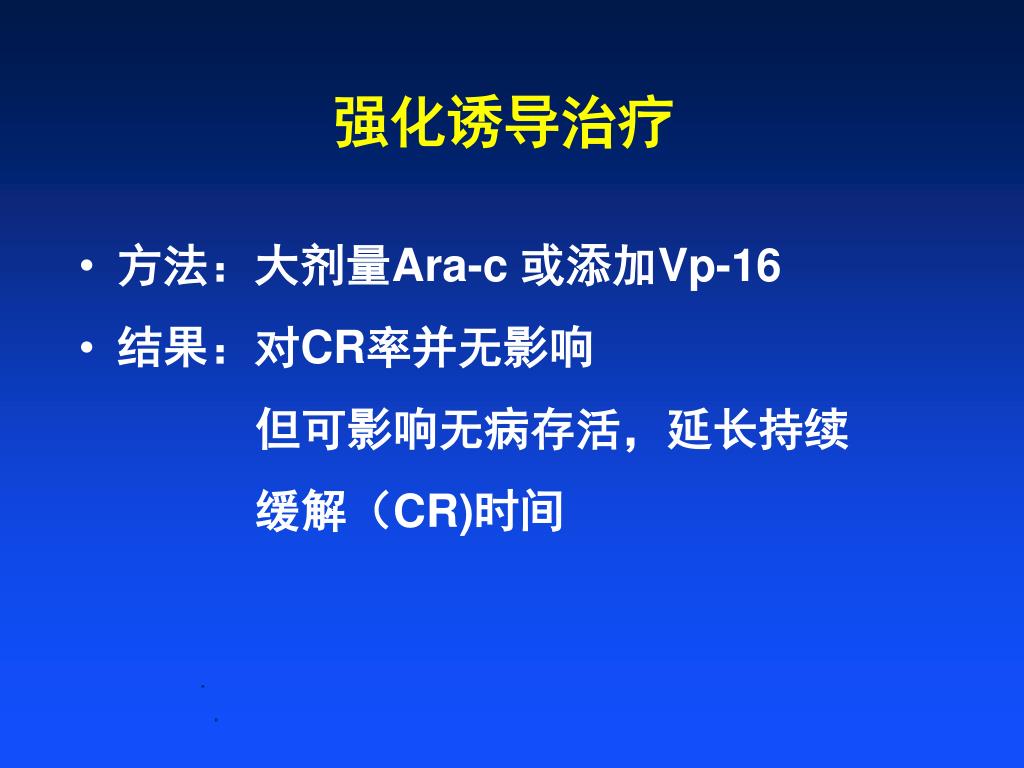 强化诱导治疗

• 方法：大剂量Ara-c 或添加Vp-16
• 结果：对CR率并无影响
但可影响无病存活，延长持续缓解（CR)时间